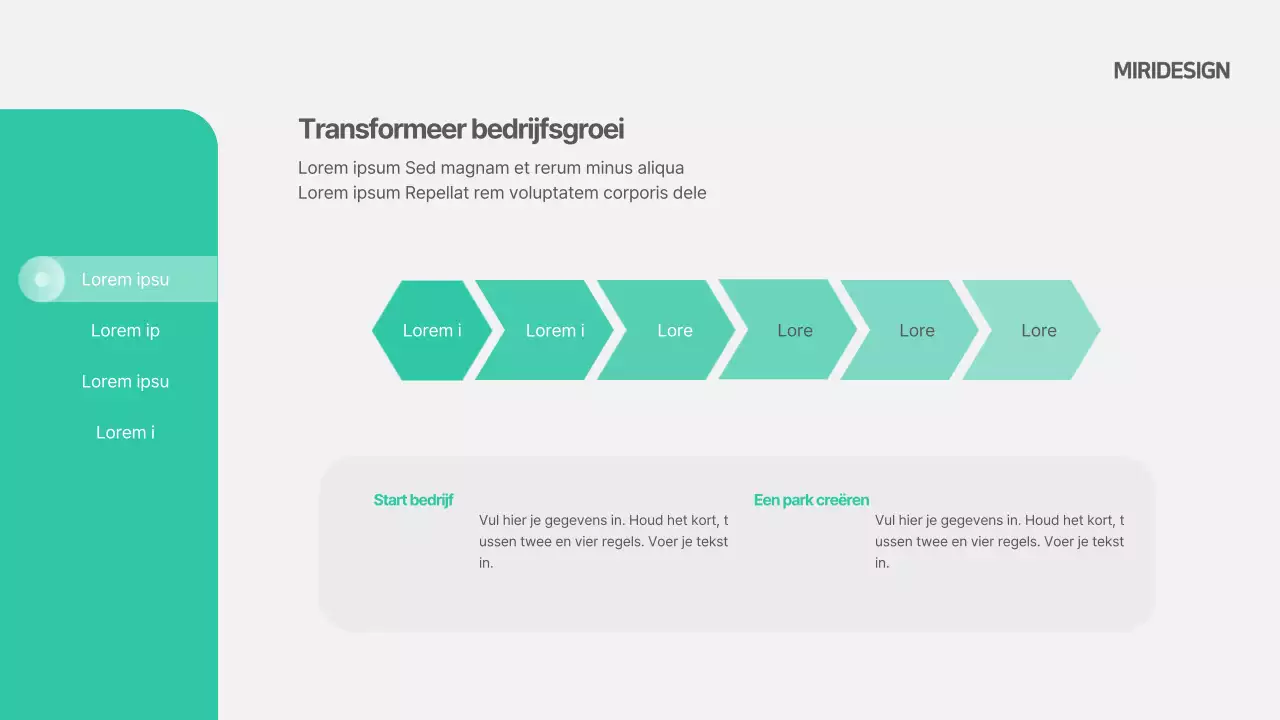 MIRIDESIGN

Lorem ipsu

Lorem ip

Lorem ipsu

Lorem i

Transformeer bedrijfsgroei

Lorem ipsum Sed magnam et rerum minus aliqua
Lorem ipsum Repellat rem voluptatem corporis dele

Lorem i

Lorem i

Lore

Lore

Lore

Lore

Start bedrijf

Vul hier je gegevens in. Houd het kort, t ussen twee en vier regels. Voer je tekst in.

Een park creëren

Vul hier je gegevens in. Houd het kort, t ussen twee en vier regels. Voer je tekst in.